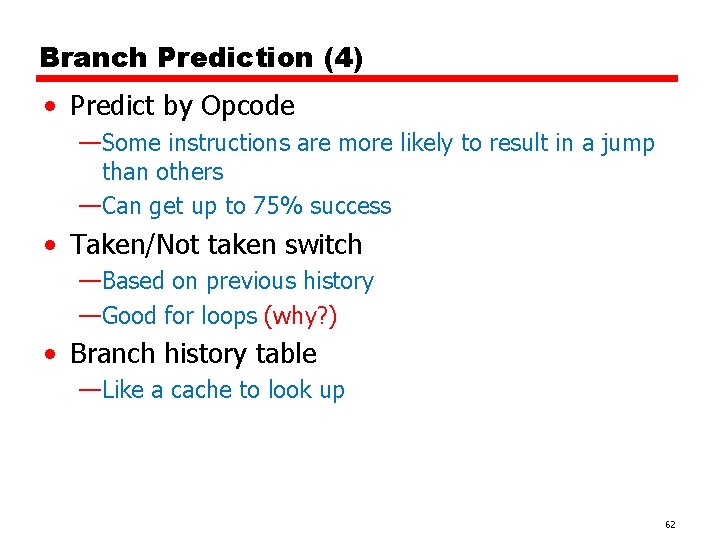 Branch Prediction (4)

• Predict by Opcode

—Some instructions are more likely to result in a jump than others

—Can get up to 75% success

• Taken/Not taken switch

—Based on previous history

—Good for loops (why?)

• Branch history table

—Like a cache to look up

62